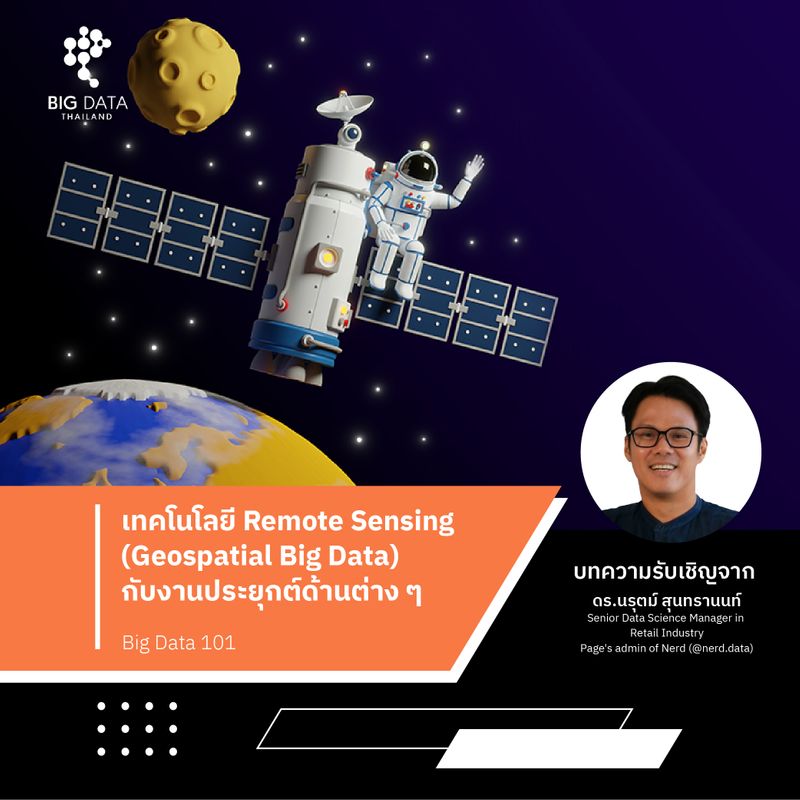 BIG DATA
THAILAND

เทคโนโลยี Remote Sensing (Geospatial Big Data) กับงานประยุกต์ด้านต่าง ๆ

Big Data 101

บทความรับเชิญจาก
ดร.นรุตม์ สุนทรานนท์
Senior Data Science Manager in Retail Industry
Page's admin of Nerd (@nerd.data)